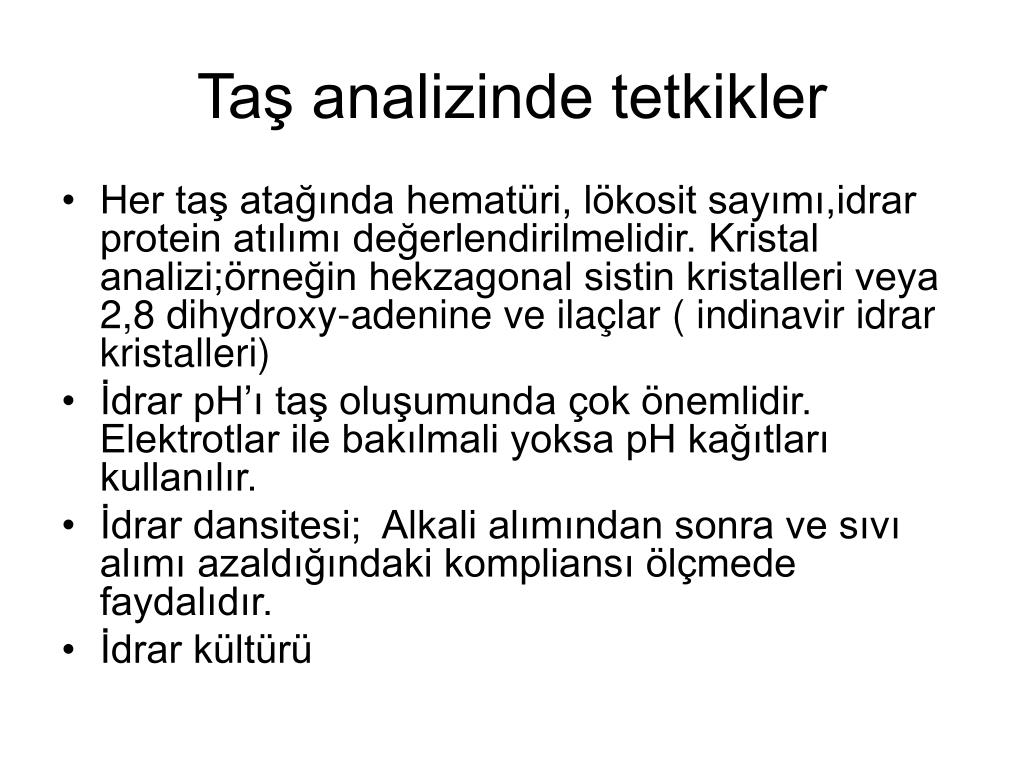 Taş analizinde tetkikler

• Her taş atağında hematüri, lökosit sayımı,idrar protein atılımı değerlendirilmelidir. Kristal analizi;örneğin hekzagonal sistin kristalleri veya 2,8 dihydroxy-adenine ve ilaçlar ( indinavir idrar kristalleri)

• İdrar pH'ı taş oluşumunda çok önemlidir. Elektrotlar ile bakılmali yoksa pH kağıtları kullanılır.

• İdrar dansitesi;  Alkali alımından sonra ve sıvı alımı azaldığındaki kompliansı ölçmede faydalıdır.

• İdrar kültürü